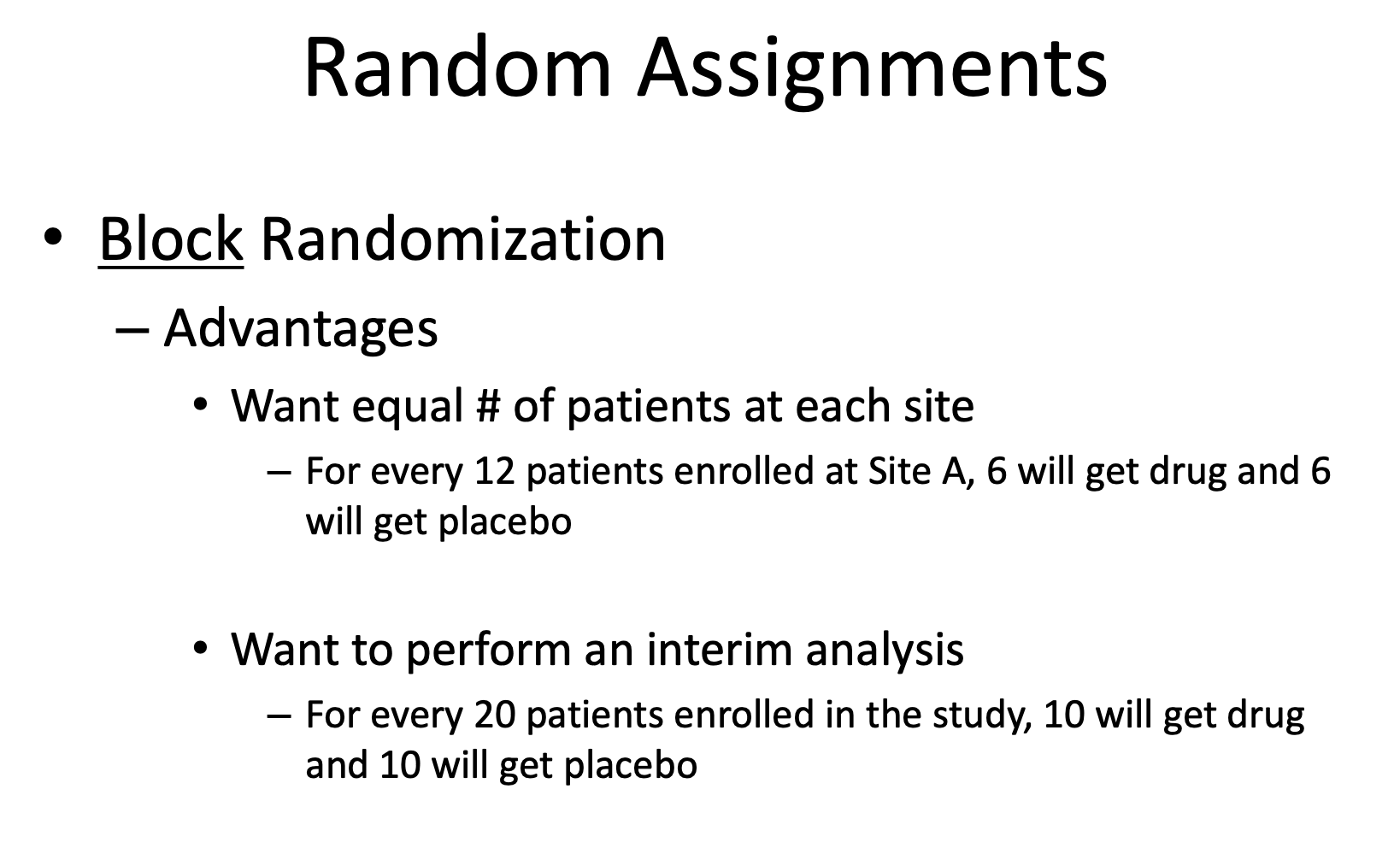 Random Assignments

• Block Randomization
– Advantages
• Want equal # of patients at each site
– For every 12 patients enrolled at Site A, 6 will get drug and 6 will get placebo

• Want to perform an interim analysis
– For every 20 patients enrolled in the study, 10 will get drug and 10 will get placebo